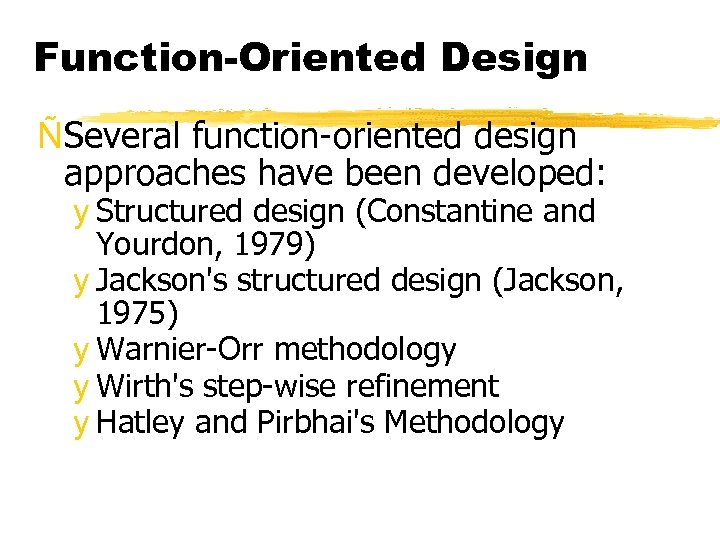 Function-Oriented Design

ÑSeveral function-oriented design approaches have been developed:

y Structured design (Constantine and Yourdon, 1979)
y Jackson's structured design (Jackson, 1975)
y Warnier-Orr methodology
y Wirth's step-wise refinement
y Hatley and Pirbhai's Methodology